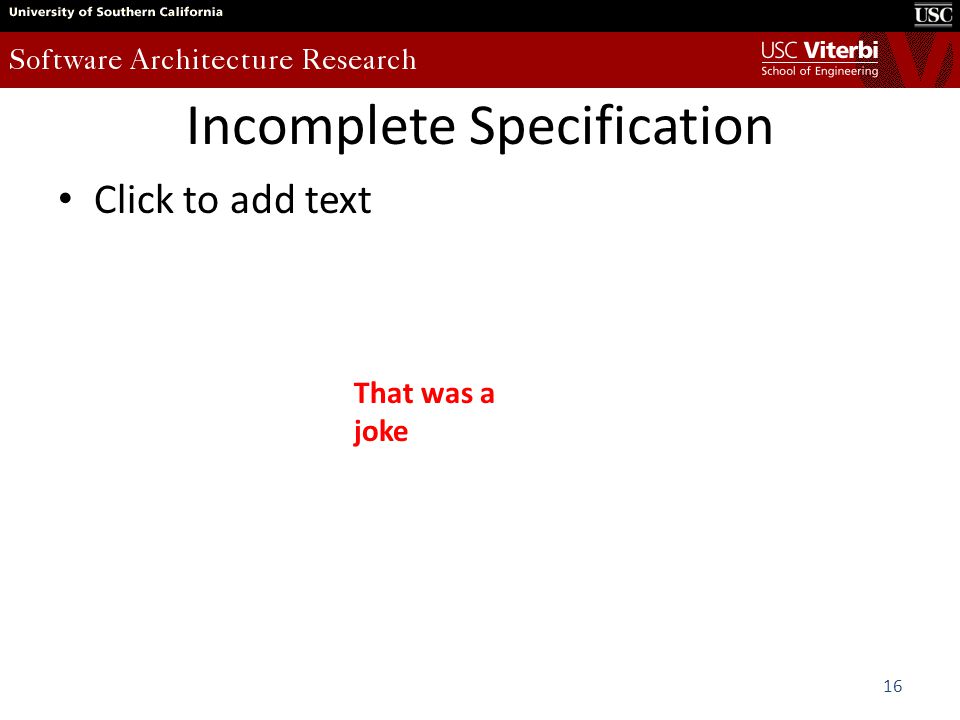 University of Southern California

USC

Software Architecture Research

USC Viterbi
School of Engineering

Incomplete Specification

• Click to add text

That was a joke

16